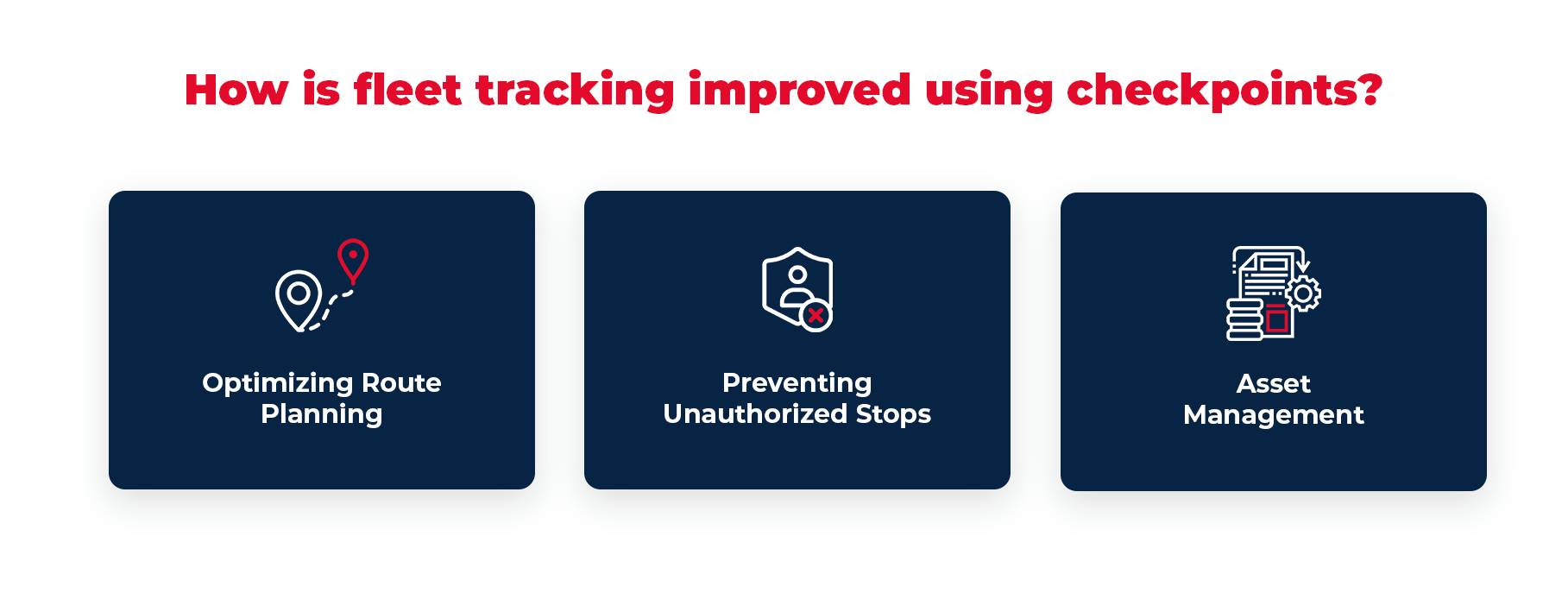 How is fleet tracking improved using checkpoints?

Optimizing Route Planning

Preventing Unauthorized Stops

Asset Management